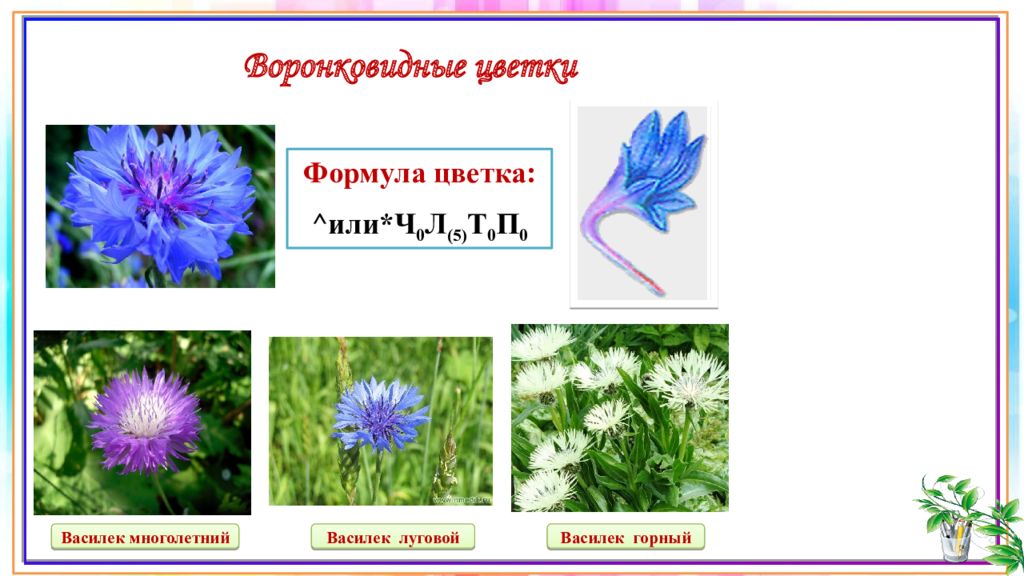 Воронковидные цветки

Формула цветка:

^или*$Ч_0Л_{(5)}Т_0П_0$

Василек многолетний

Василек луговой

Василек горный